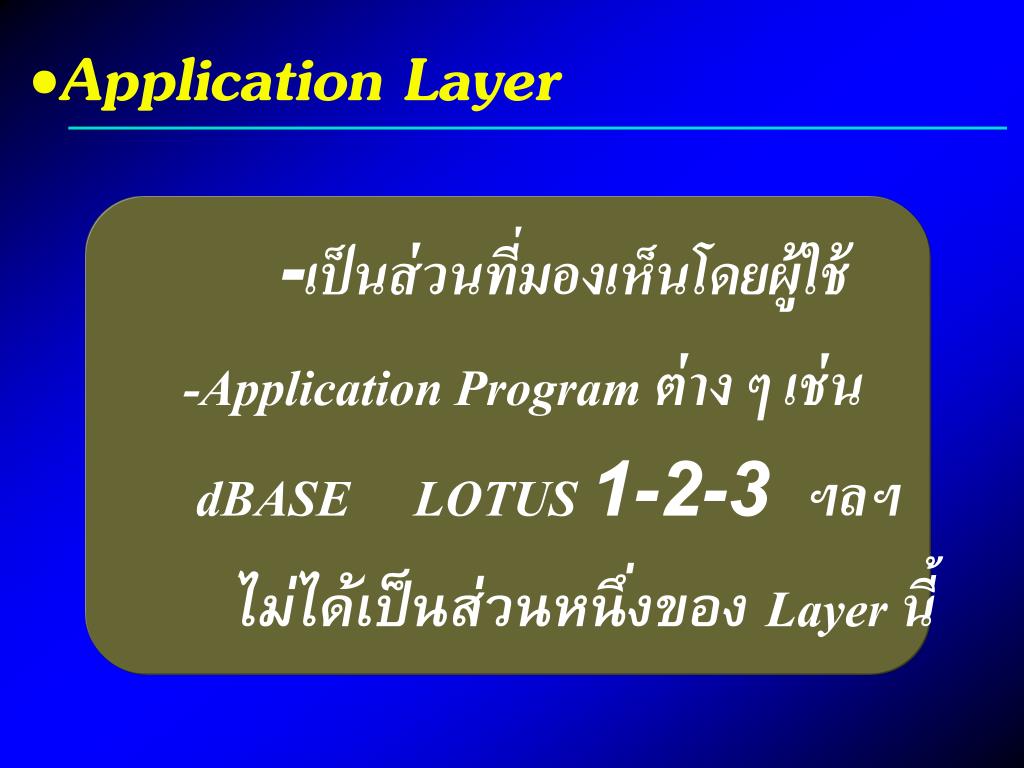 •Application Layer

-เป็นส่วนที่มองเห็นโดยผู้ใช้

-Application Program ต่าง ๆ เช่น

dBASE LOTUS 1-2-3 ฯลฯ

ไม่ได้เป็นส่วนหนึ่งของ Layer นี้